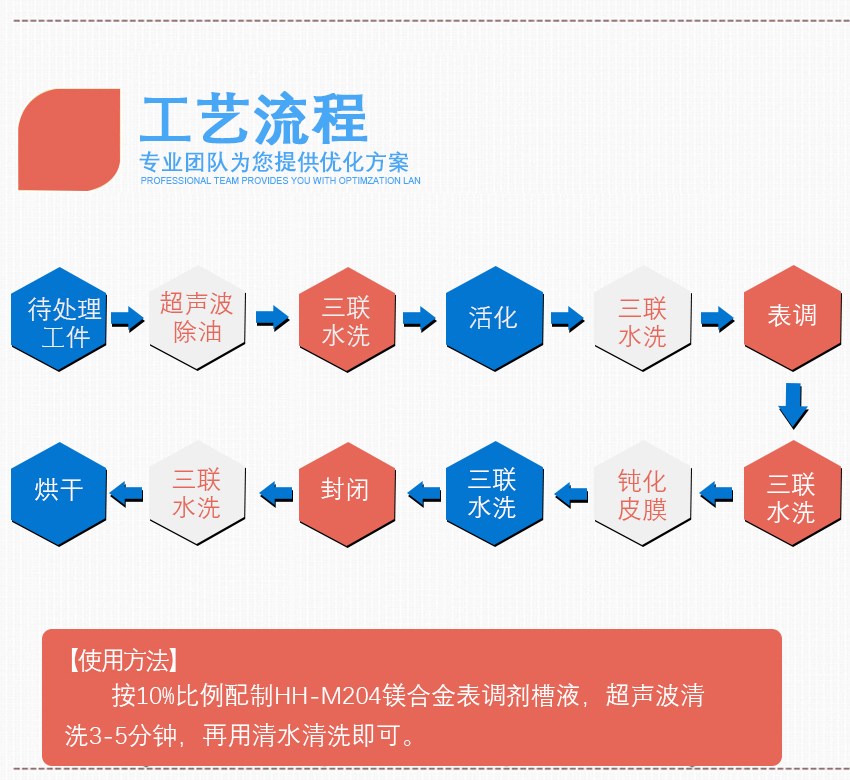 工艺流程
专业团队为您提供优化方案
PROFESSIONAL TEAM PROVIDES YOU WITH OPTIMZATION LAN

待处理工件
超声波除油
三联水洗
活化
三联水洗
表调
三联水洗
钝化皮膜
三联水洗
封闭
三联水洗
烘干

【使用方法】
按10%比例配制HH-M204镁合金表调剂槽液，超声波清洗3-5分钟，再用清水清洗即可。